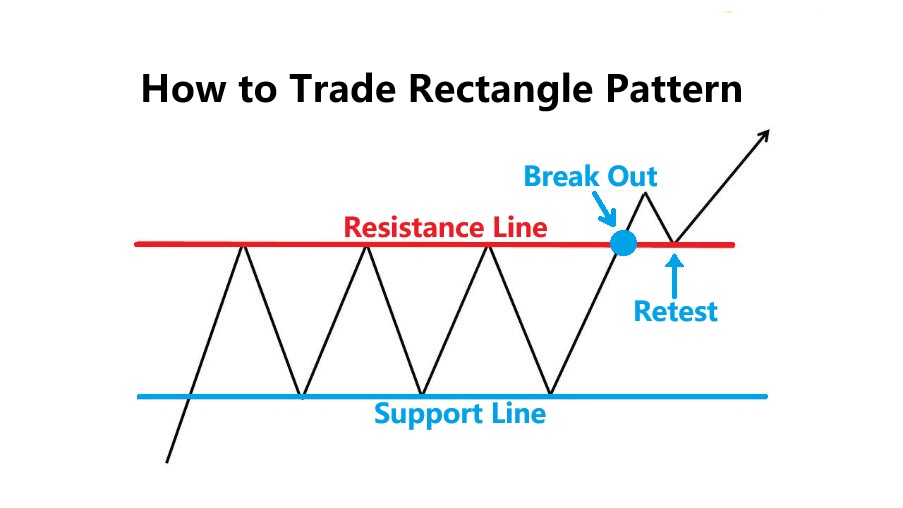 How to Trade Rectangle Pattern

Break Out

Resistance Line

Retest

Support Line